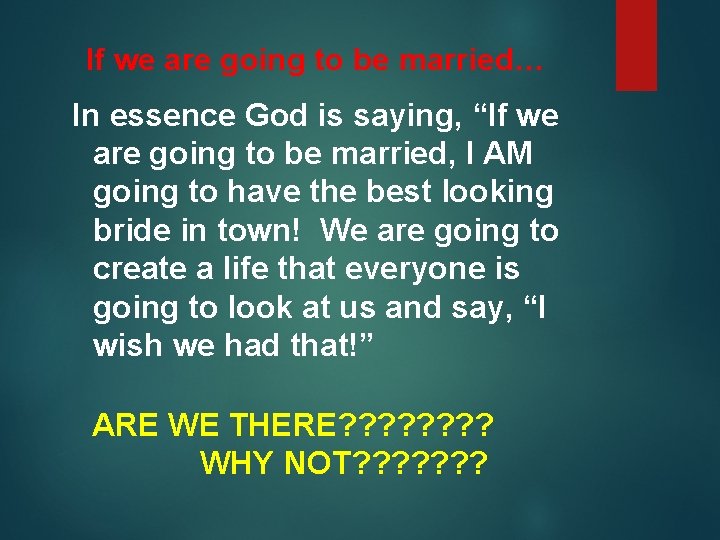 If we are going to be married…

In essence God is saying, “If we are going to be married, I AM going to have the best looking bride in town! We are going to create a life that everyone is going to look at us and say, “I wish we had that!”

ARE WE THERE????????
WHY NOT???????